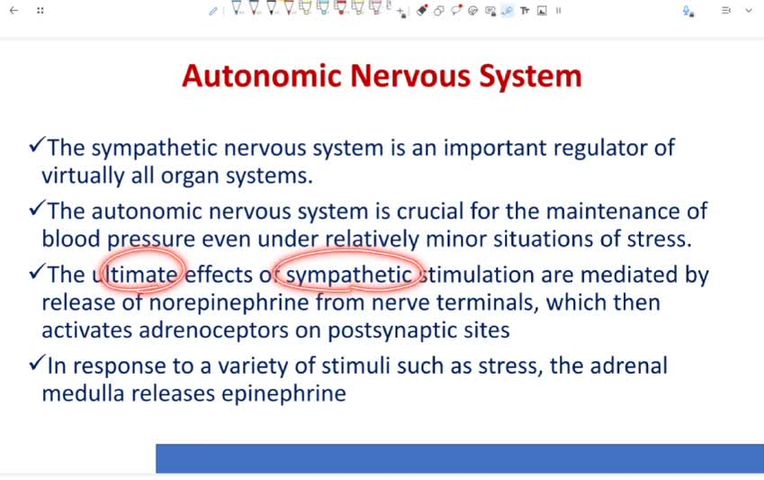 Autonomic Nervous System

✓The sympathetic nervous system is an important regulator of virtually all organ systems.

✓The autonomic nervous system is crucial for the maintenance of blood pressure even under relatively minor situations of stress.

✓The ultimate effects of sympathetic stimulation are mediated by release of norepinephrine from nerve terminals, which then activates adrenoceptors on postsynaptic sites

✓In response to a variety of stimuli such as stress, the adrenal medulla releases epinephrine